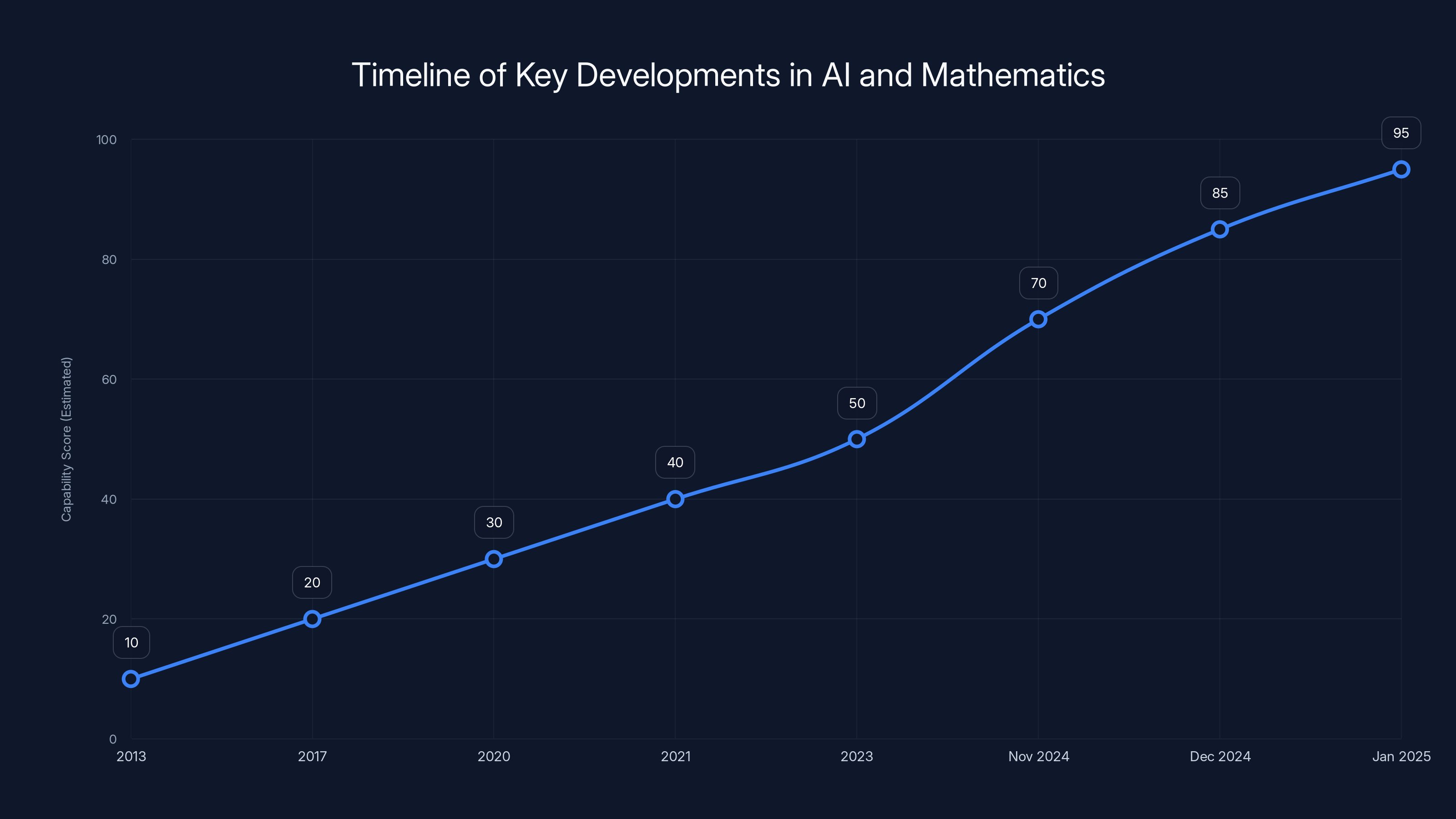 Timeline of Key Developments in AI and Mathematics

Capability Score (Estimated)

100
80
60
40
20
0

10
20
30
40
50
70
85
95

2013
2017
2020
2021
2023
Nov 2024
Dec 2024
Jan 2025